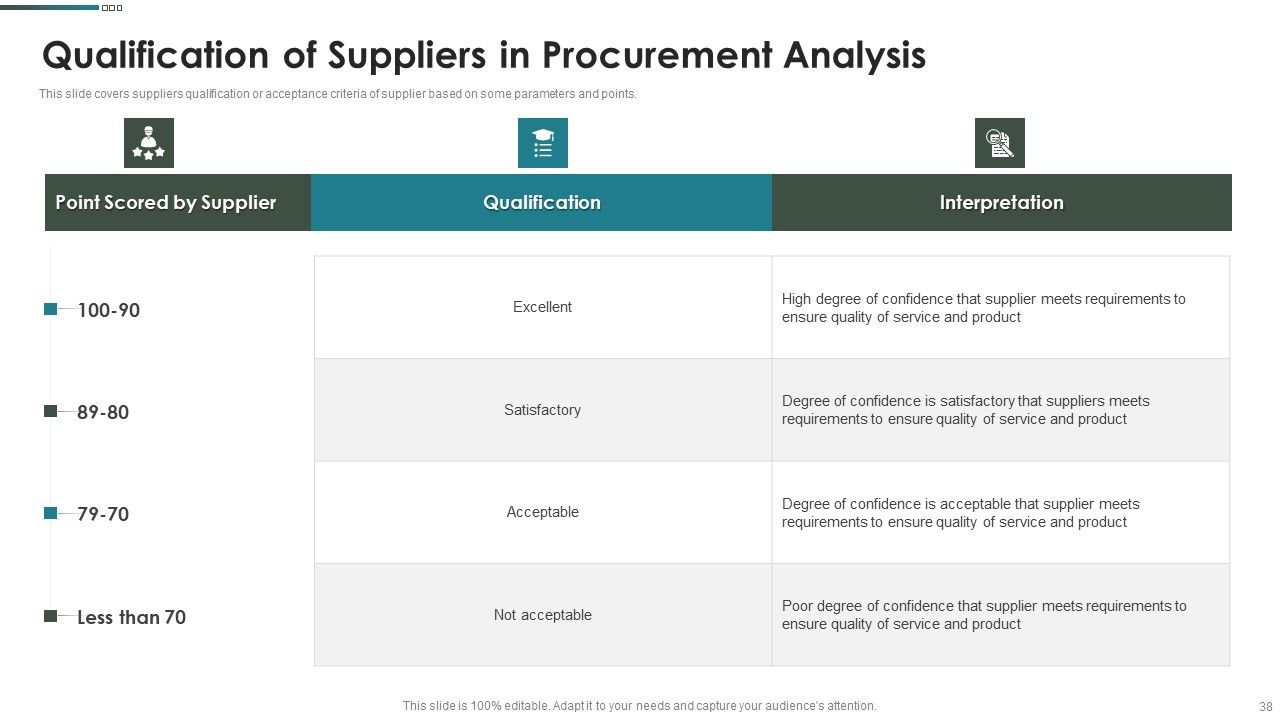 Qualification of Suppliers in Procurement Analysis

This slide covers suppliers qualification or acceptance criteria of supplier based on some parameters and points.

| Point Scored by Supplier | Qualification | Interpretation |
|---|---|---|
| 100-90 | Excellent | High degree of confidence that supplier meets requirements to ensure quality of service and product |
| 89-80 | Satisfactory | Degree of confidence is satisfactory that suppliers meets requirements to ensure quality of service and product |
| 79-70 | Acceptable | Degree of confidence is acceptable that supplier meets requirements to ensure quality of service and product |
| Less than 70 | Not acceptable | Poor degree of confidence that supplier meets requirements to ensure quality of service and product |

This slide is 100% editable. Adapt it to your needs and capture your audience's attention.

38